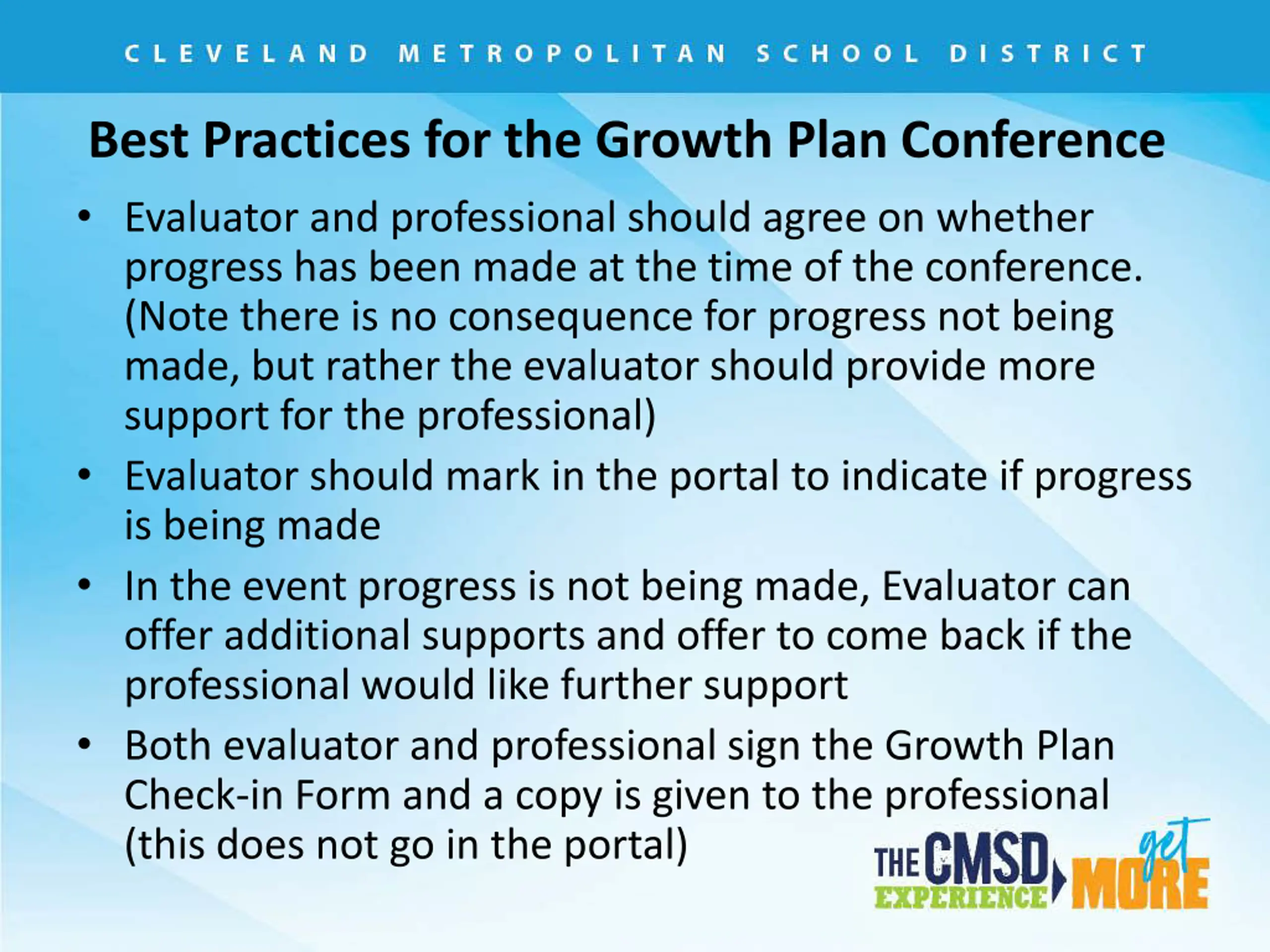 CLEVELAND METROPOLITAN SCHOOL DISTRICT

Best Practices for the Growth Plan Conference

• Evaluator and professional should agree on whether progress has been made at the time of the conference. (Note there is no consequence for progress not being made, but rather the evaluator should provide more support for the professional)
• Evaluator should mark in the portal to indicate if progress is being made
• In the event progress is not being made, Evaluator can offer additional supports and offer to come back if the professional would like further support
• Both evaluator and professional sign the Growth Plan Check-in Form and a copy is given to the professional (this does not go in the portal)

THE CMSD EXPERIENCE get MORE